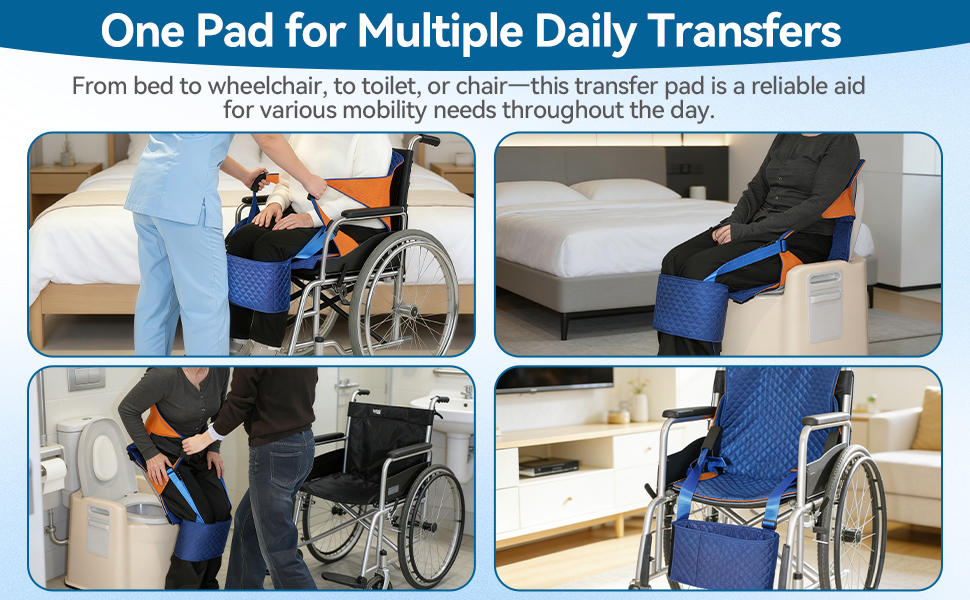 One Pad for Multiple Daily Transfers

From bed to wheelchair, to toilet, or chair—this transfer pad is a reliable aid for various mobility needs throughout the day.